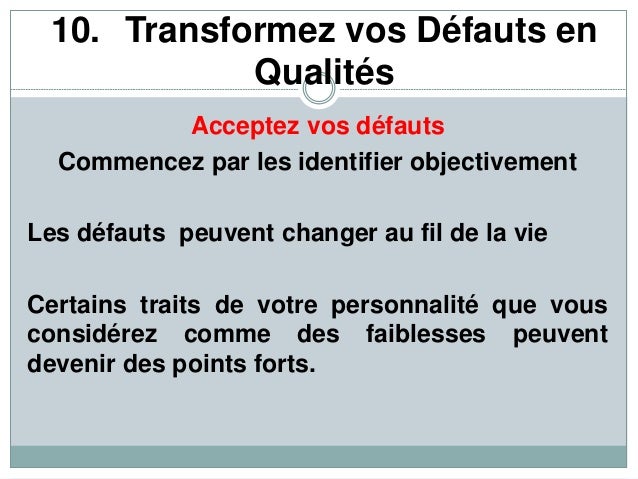 10. Transformez vos Défauts en Qualités

Acceptez vos défauts

Commencez par les identifier objectivement

Les défauts peuvent changer au fil de la vie

Certains traits de votre personnalité que vous considérez comme des faiblesses peuvent devenir des points forts.